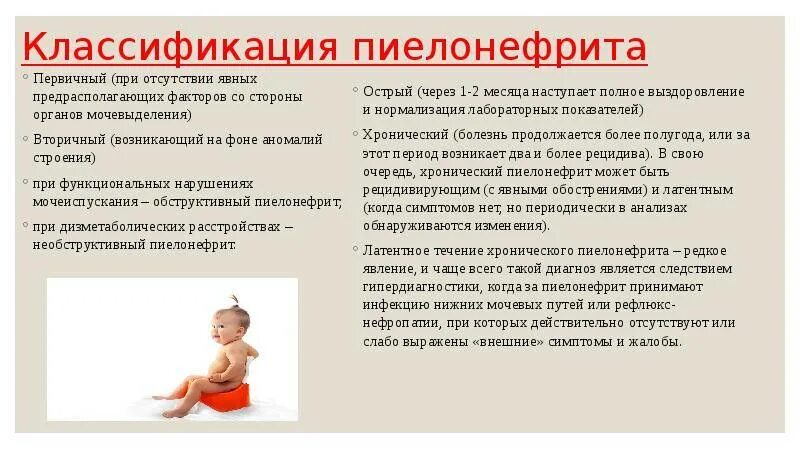 Классификация пиелонефрита

Первичный (при отсутствии явных предрасполагающих факторов со стороны органов мочевыделения)

Вторичный (возникающий на фоне аномалий строения)

при функциональных нарушениях мочеиспускания – обструктивный пиелонефрит;

при дизметаболических расстройствах – необструктивный пиелонефрит.

Острый (через 1-2 месяца наступает полное выздоровление и нормализация лабораторных показателей)

Хронический (болезнь продолжается более полугода, или за этот период возникает два и более рецидива). В свою очередь, хронический пиелонефрит может быть рецидивирующим (с явными обострениями) и латентным (когда симптомов нет, но периодически в анализах обнаруживаются изменения).

Латентное течение хронического пиелонефрита – редкое явление, и чаще всего такой диагноз является следствием гипердиагностики, когда за пиелонефрит принимают инфекцию нижних мочевых путей или рефлюкс-нефропатии, при которых действительно отсутствуют или слабо выражены «внешние» симптомы и жалобы.